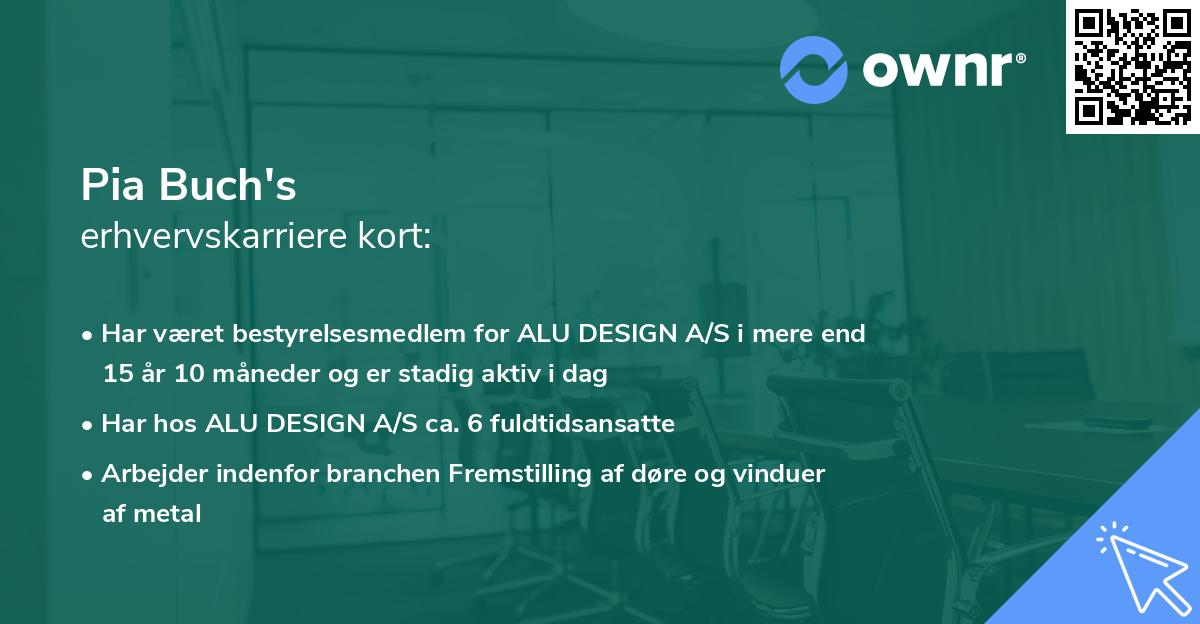 ownr®

Pia Buch's
erhvervskarriere kort:

• Har været bestyrelsesmedlem for ALU DESIGN A/S i mere end 15 år 10 måneder og er stadig aktiv i dag
• Har hos ALU DESIGN A/S ca. 6 fuldtidsansatte
• Arbejder indenfor branchen Fremstilling af døre og vinduer af metal